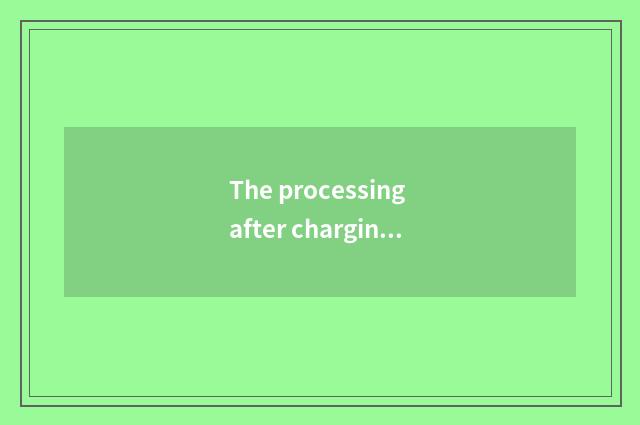 The processing after chargin...